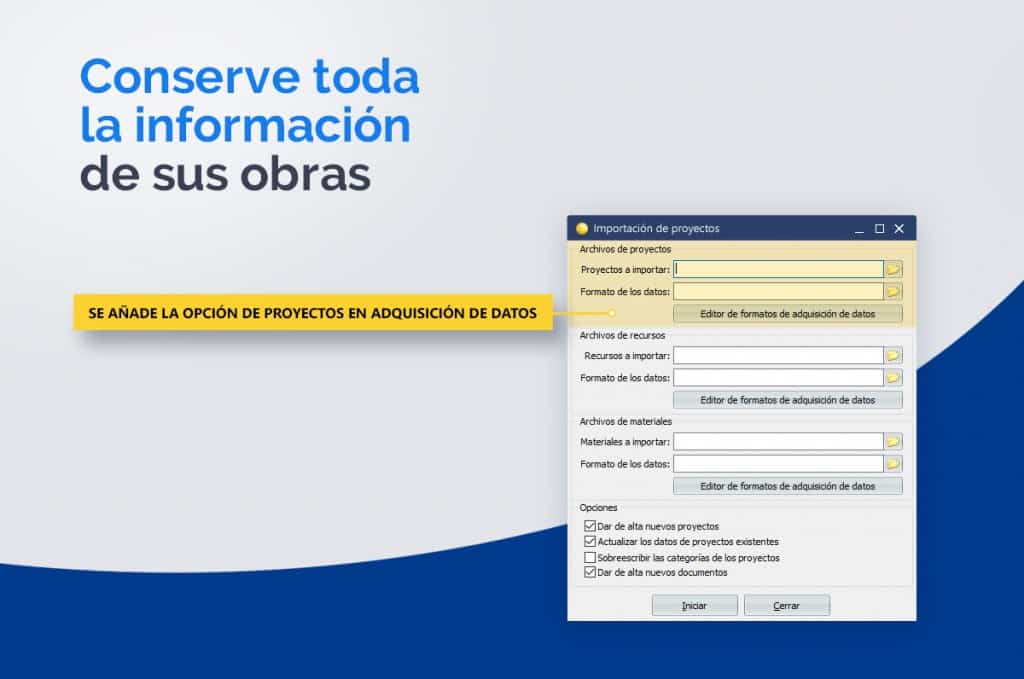 Conserve toda la información de sus obras

SE AÑADE LA OPCIÓN DE PROYECTOS EN ADQUISICIÓN DE DATOS

Importación de proyectos

Archivos de proyectos
Proyectos a importar:
Formato de los datos:
Editor de formatos de adquisición de datos

Archivos de recursos
Recursos a importar:
Formato de los datos:
Editor de formatos de adquisición de datos

Archivos de materiales
Materiales a importar:
Formato de los datos:
Editor de formatos de adquisición de datos

Opciones
Dar de alta nuevos proyectos
Actualizar los datos de proyectos existentes
Sobreescribir las categorías de los proyectos
Dar de alta nuevos documentos

Iniciar
Cerrar